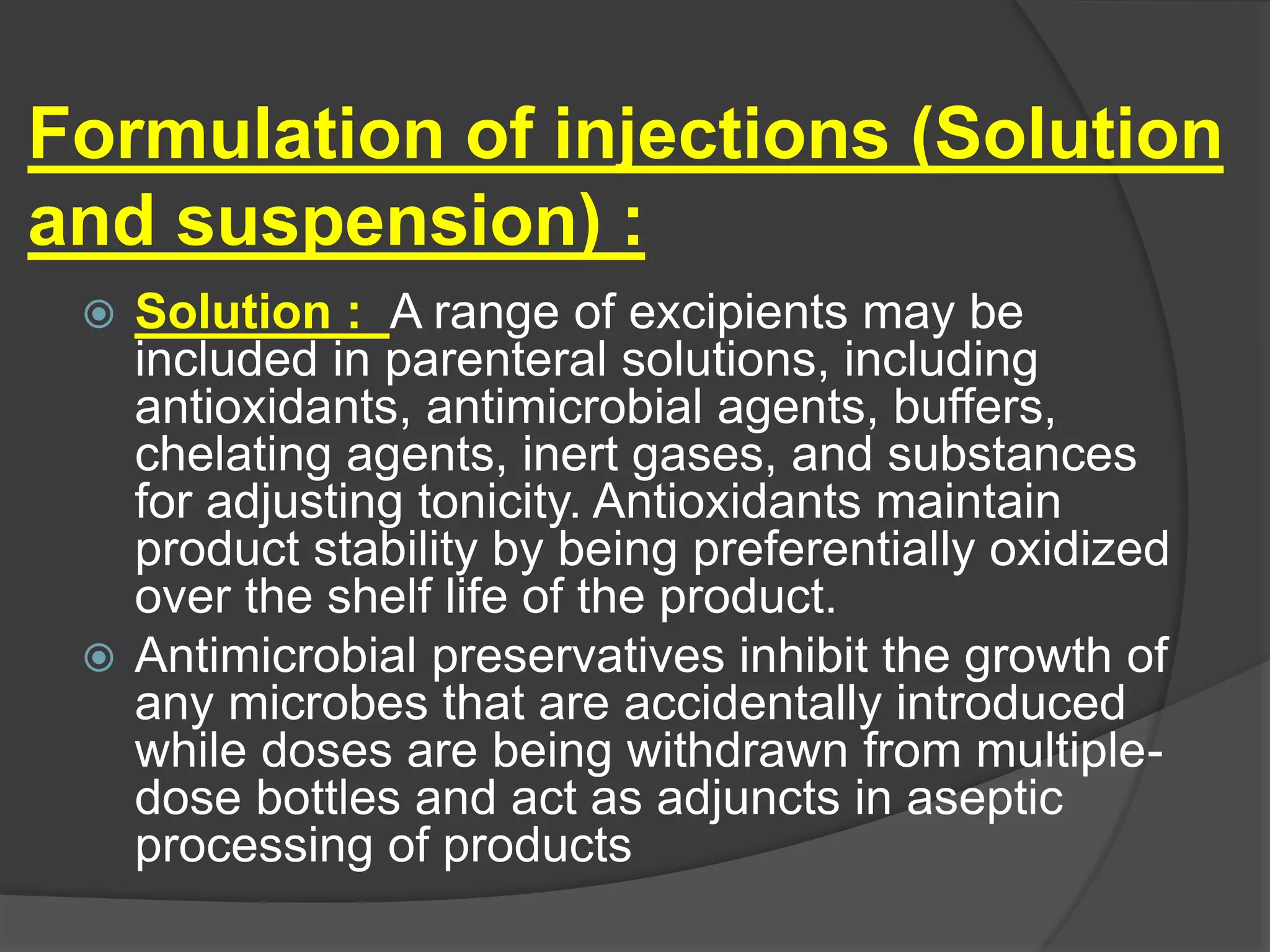 Formulation of injections (Solution and suspension) :

Solution : A range of excipients may be included in parenteral solutions, including antioxidants, antimicrobial agents, buffers, chelating agents, inert gases, and substances for adjusting tonicity. Antioxidants maintain product stability by being preferentially oxidized over the shelf life of the product.

Antimicrobial preservatives inhibit the growth of any microbes that are accidentally introduced while doses are being withdrawn from multiple-dose bottles and act as adjuncts in aseptic processing of products